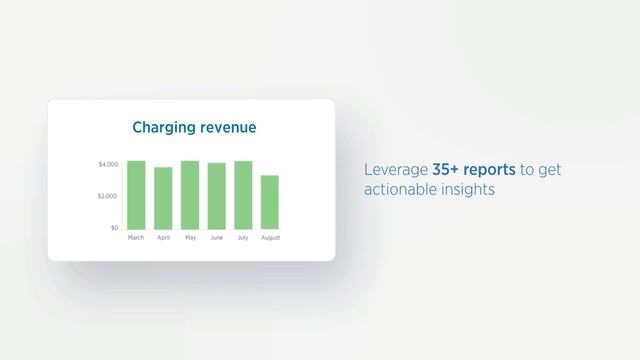 Charging revenue

$4,000
$2,000
$0

March April May June July August

Leverage 35+ reports to get actionable insights